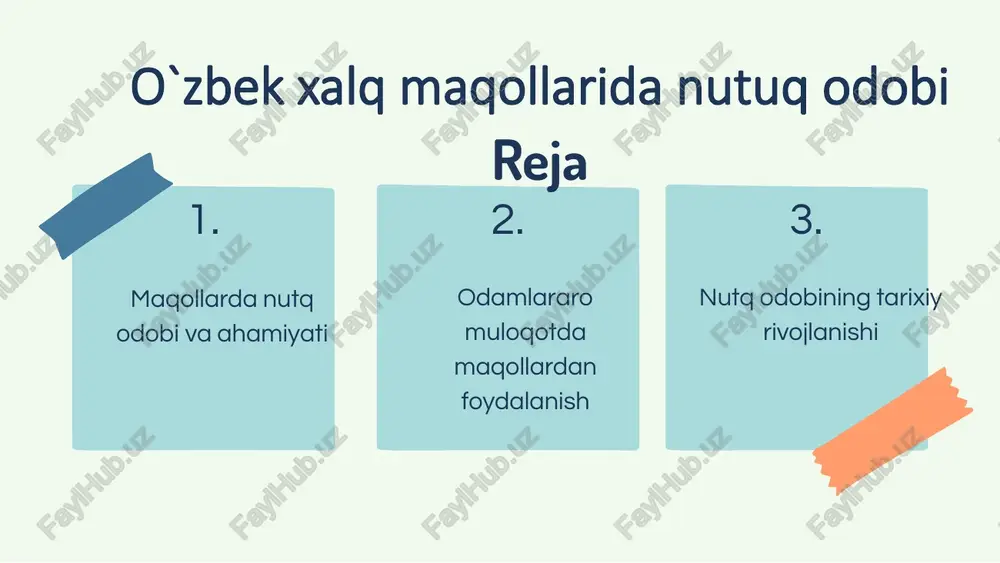 O`zbek xalq maqollarida nutuq odobi

Reja

1.

Maqollarda nutq odobi va ahamiyati

2.

Odamlararo muloqotda maqollardan foydalanish

3.

Nutq odobining tarixiy rivojlanishi

FaylHub.uz